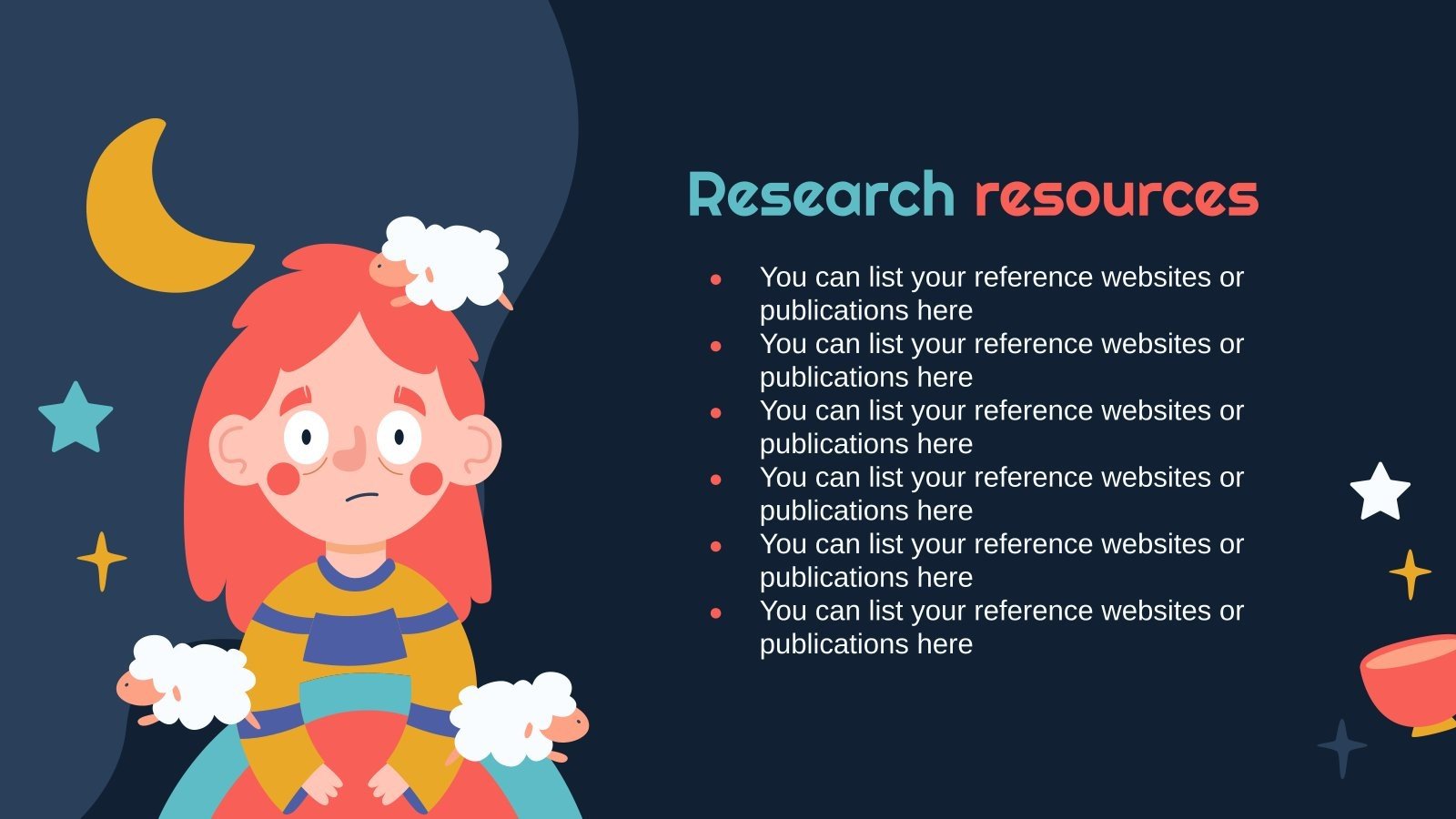 Research resources

- You can list your reference websites or publications here
- You can list your reference websites or publications here
- You can list your reference websites or publications here
- You can list your reference websites or publications here
- You can list your reference websites or publications here
- You can list your reference websites or publications here